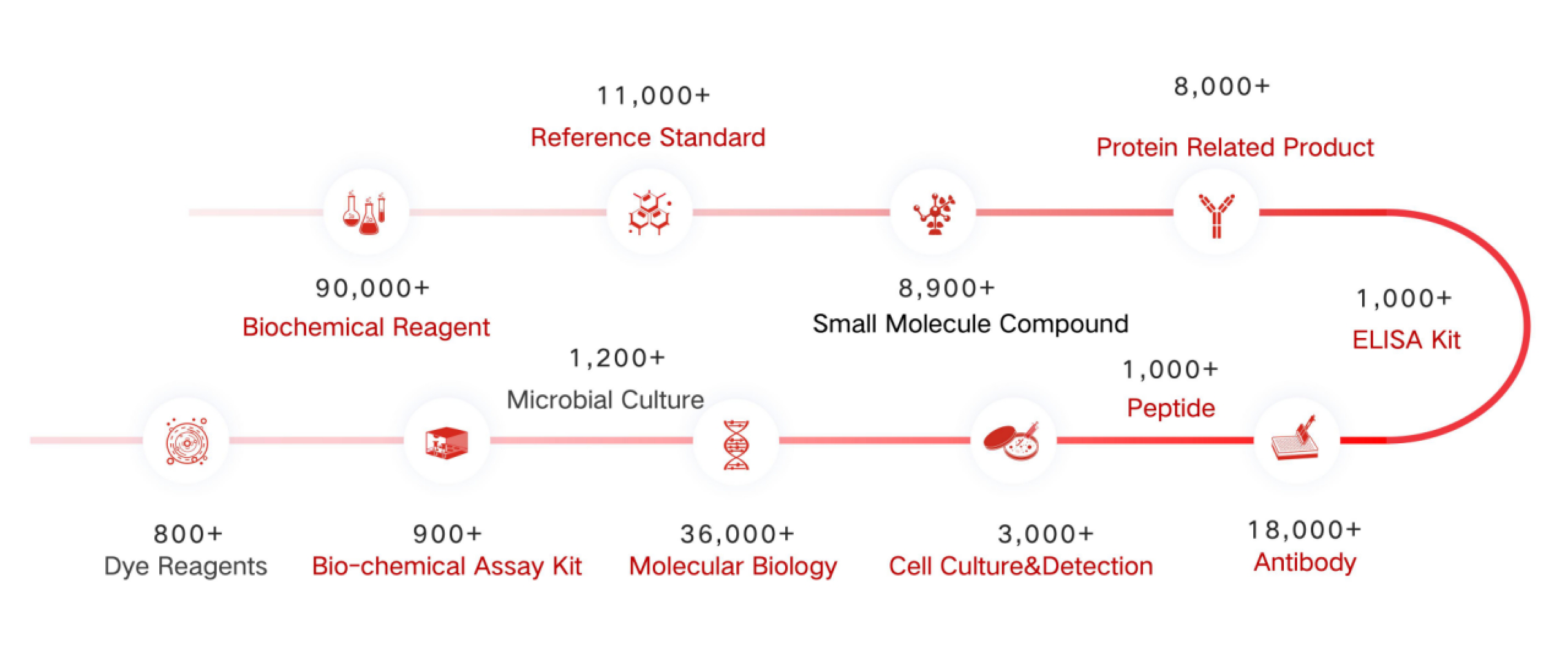 11,000+
Reference Standard

8,000+
Protein Related Product

90,000+
Biochemical Reagent

8,900+
Small Molecule Compound

1,000+
ELISA Kit

1,200+
Microbial Culture

1,000+
Peptide

800+
Dye Reagents

900+
Bio-chemical Assay Kit

36,000+
Molecular Biology

3,000+
Cell Culture&Detection

18,000+
Antibody